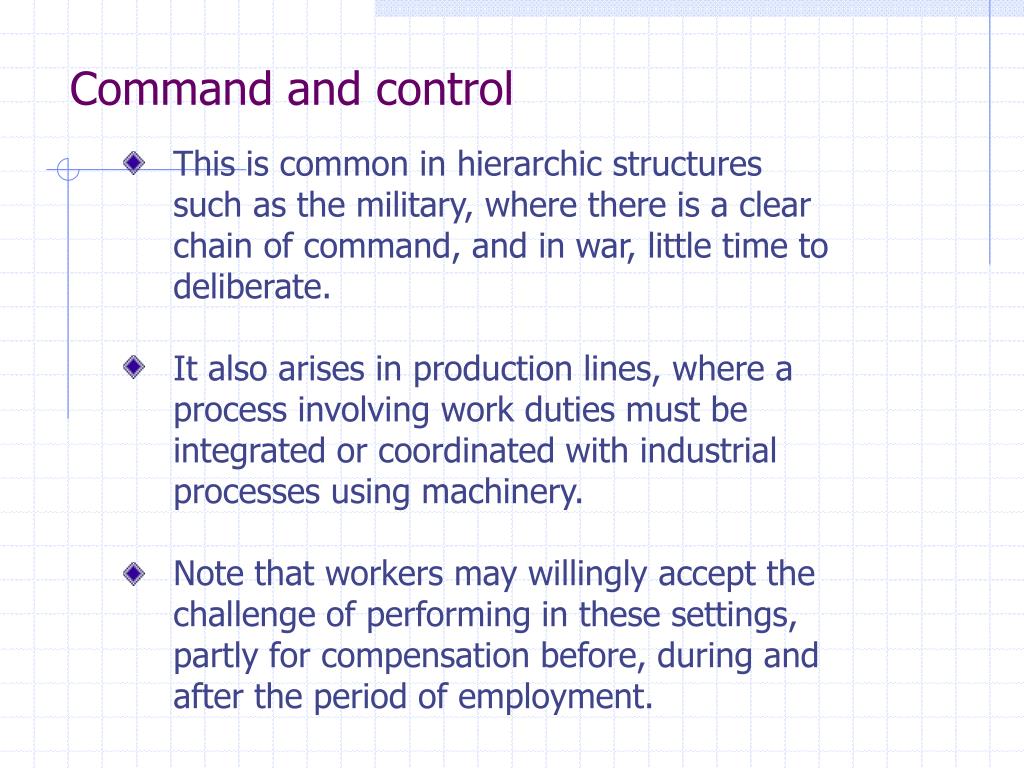 Command and control

This is common in hierarchic structures such as the military, where there is a clear chain of command, and in war, little time to deliberate.

It also arises in production lines, where a process involving work duties must be integrated or coordinated with industrial processes using machinery.

Note that workers may willingly accept the challenge of performing in these settings, partly for compensation before, during and after the period of employment.